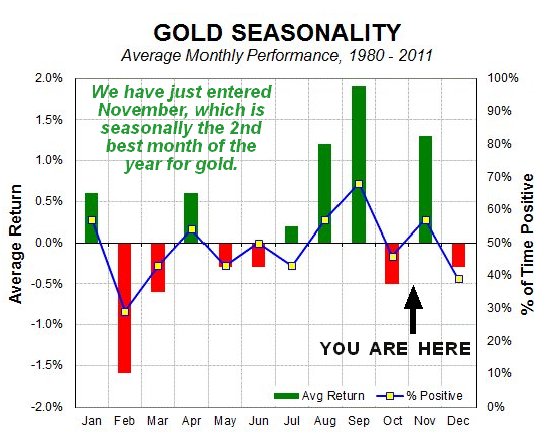 GOLD SEASONALITY

Average Monthly Performance, 1980 - 2011

We have just entered November, which is seasonally the 2nd best month of the year for gold.

Average Return

2.0%
1.5%
1.0%
0.5%
0.0%
-0.5%
-1.0%
-1.5%
-2.0%

% of Time Positive

100%
90%
80%
70%
60%
50%
40%
30%
20%
10%
0%

YOU ARE HERE

Avg Return
% Positive

Jan Feb Mar Apr May Jun Jul Aug Sep Oct Nov Dec